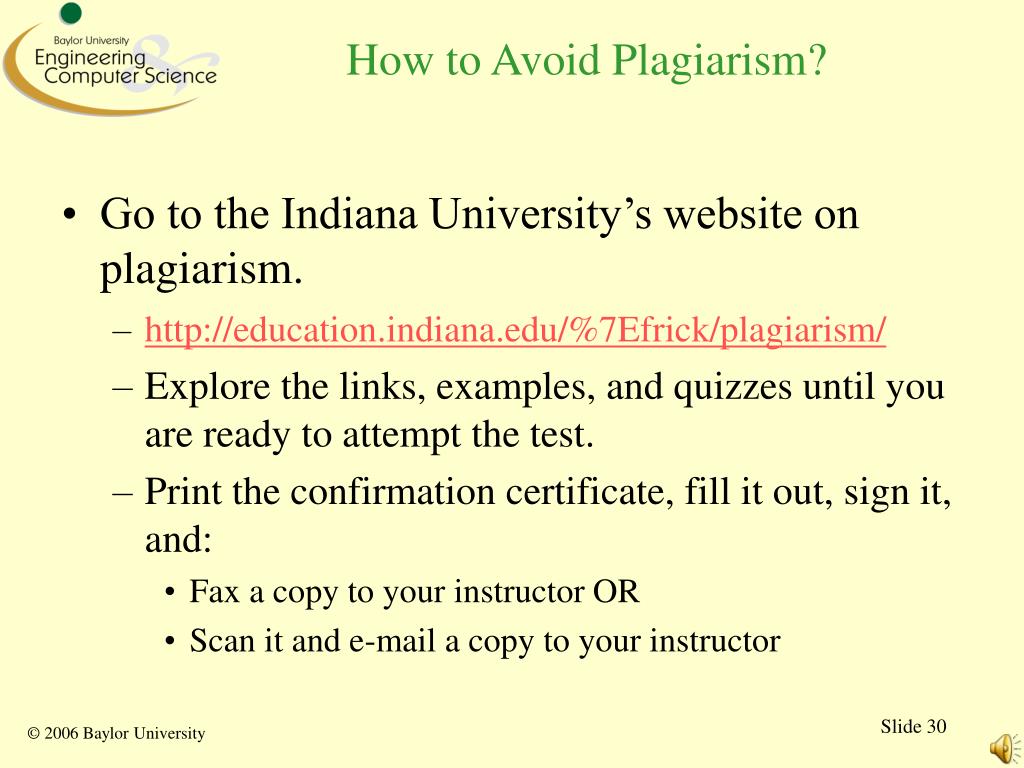 Baylor University
Engineering & Computer Science

How to Avoid Plagiarism?

• Go to the Indiana University's website on plagiarism.
– http://education.indiana.edu/%7Efrick/plagiarism/
– Explore the links, examples, and quizzes until you are ready to attempt the test.
– Print the confirmation certificate, fill it out, sign it, and:
• Fax a copy to your instructor OR
• Scan it and e-mail a copy to your instructor

© 2006 Baylor University

Slide 30